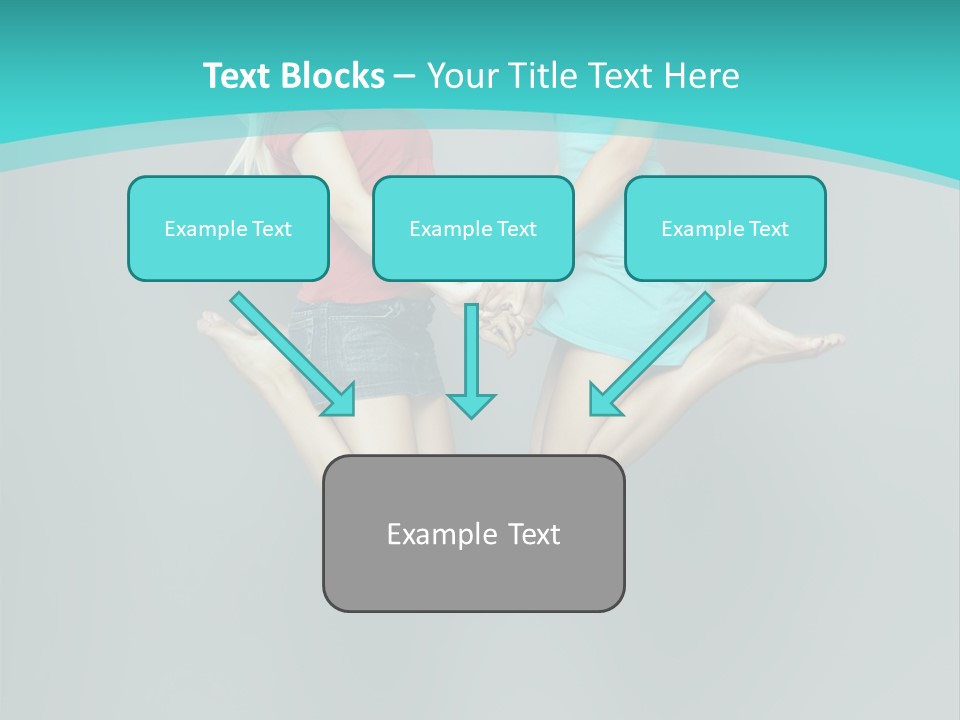 Text Blocks – Your Title Text Here

Example Text

Example Text

Example Text

Example Text